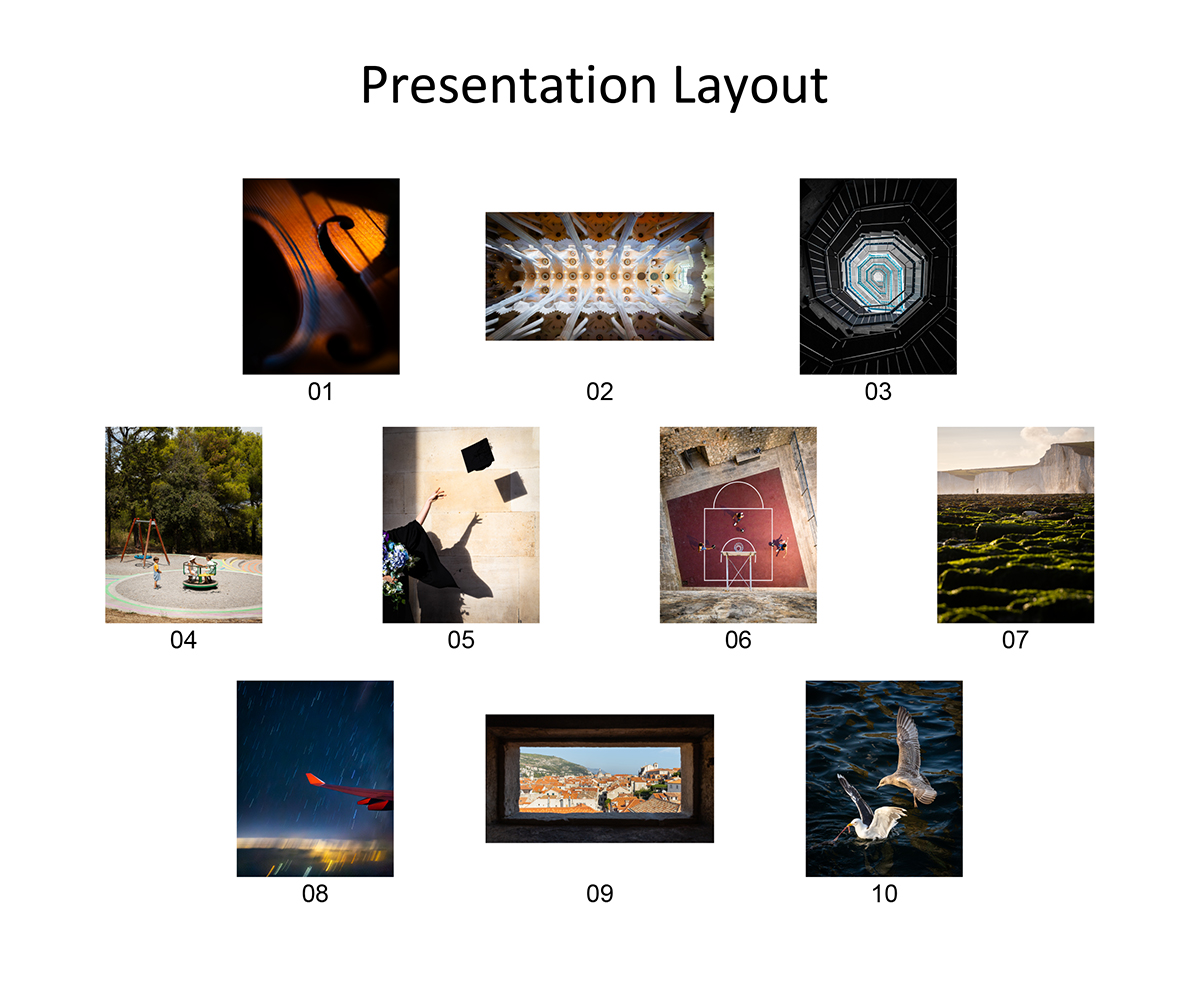 Presentation Layout

01

02

03

04

05

06

07

08

09

10